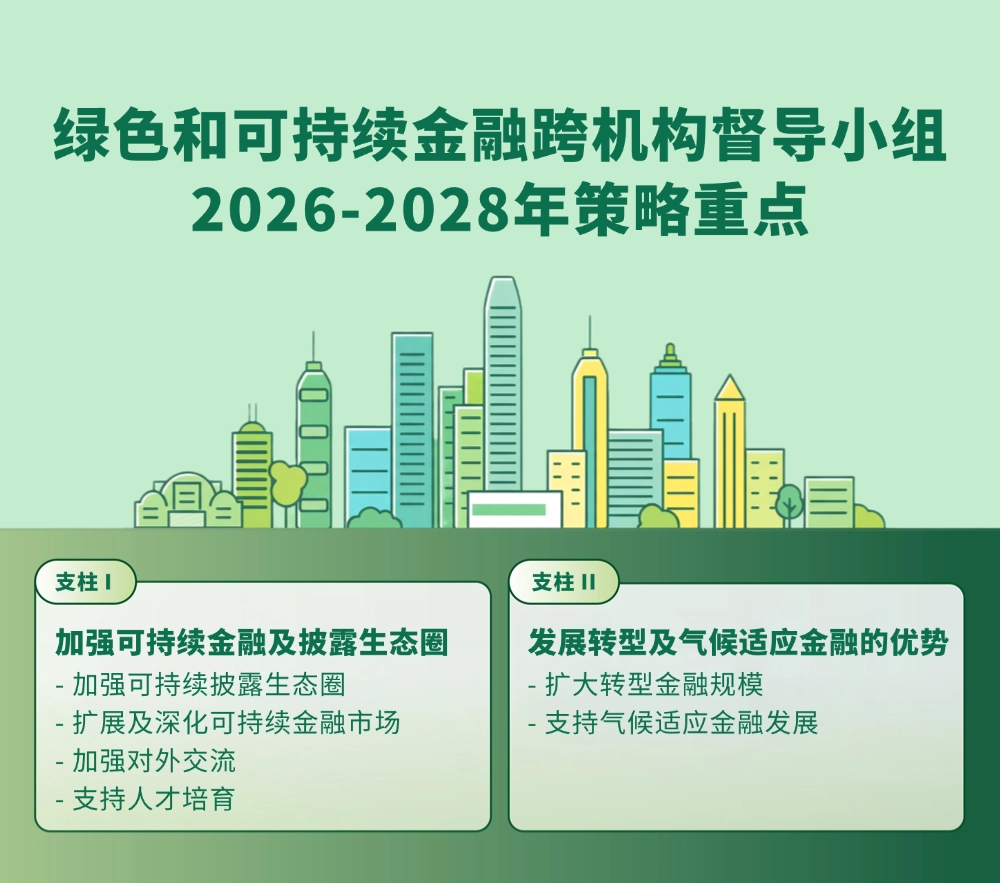 绿色和可持续金融跨机构督导小组
2026-2028年策略重点

支柱 I

加强可持续金融及披露生态圈
- 加强可持续披露生态圈
- 扩展及深化可持续金融市场
- 加强对外交流
- 支持人才培育

支柱 II

发展转型及气候适应金融的优势
- 扩大转型金融规模
- 支持气候适应金融发展